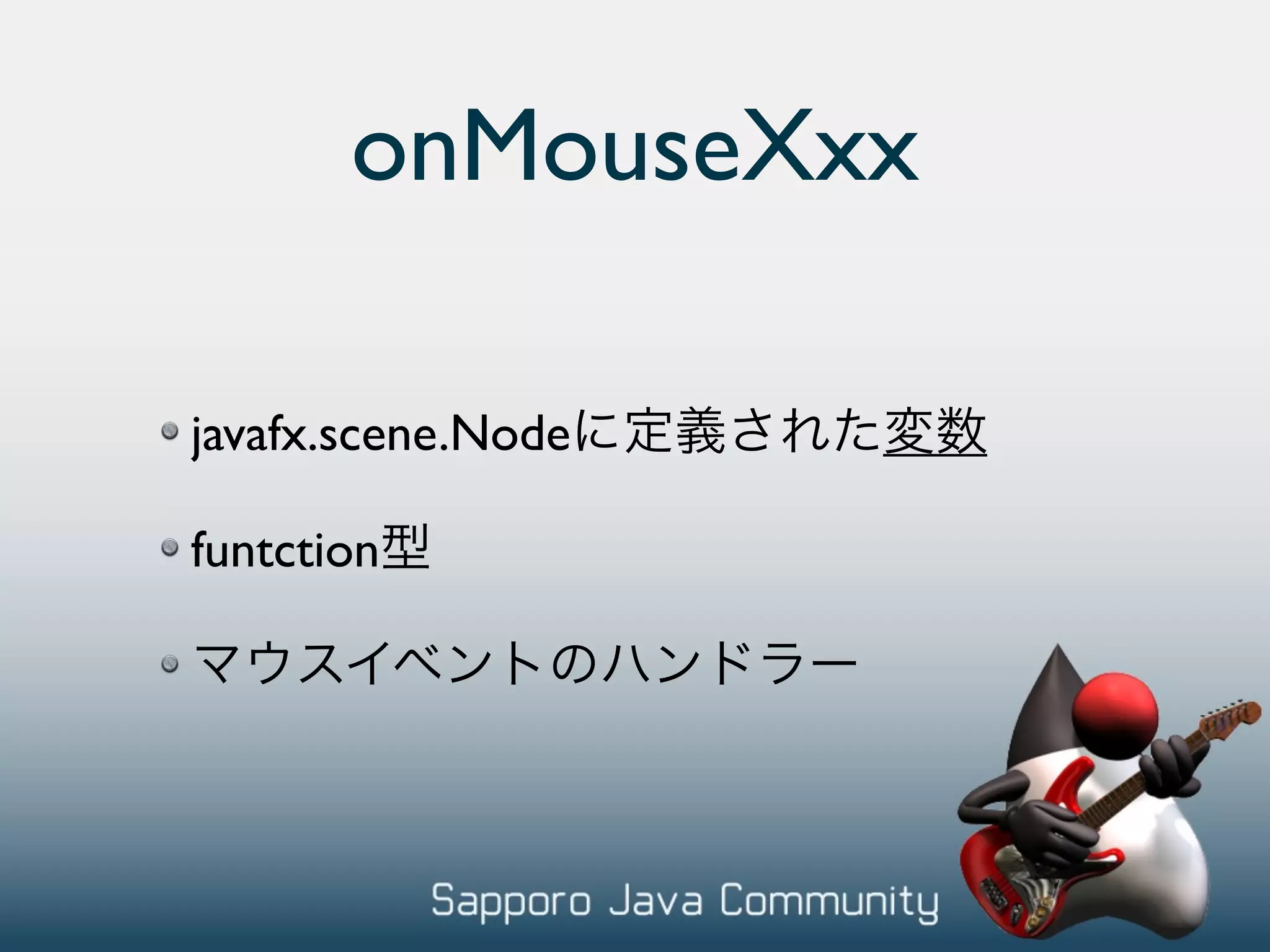 onMouseXxx

javafx.scene.Nodeに定義された変数

funtction型

マウスイベントのハンドラー

Sapporo Java Community